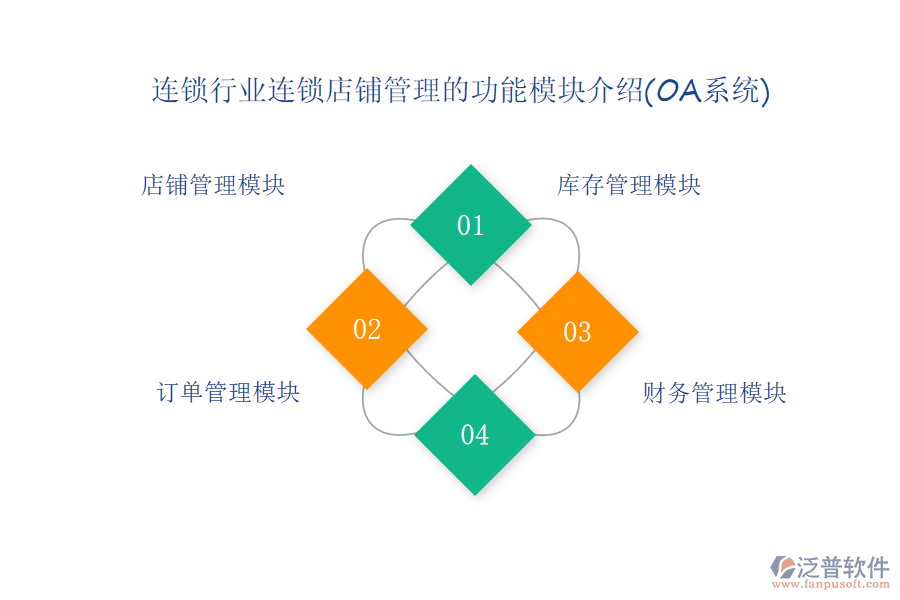 连锁行业连锁店铺管理的功能模块介绍(OA系统)

店铺管理模块

库存管理模块

01

02

03

04

订单管理模块

财务管理模块

泛普软件
www.fanpusoft.com